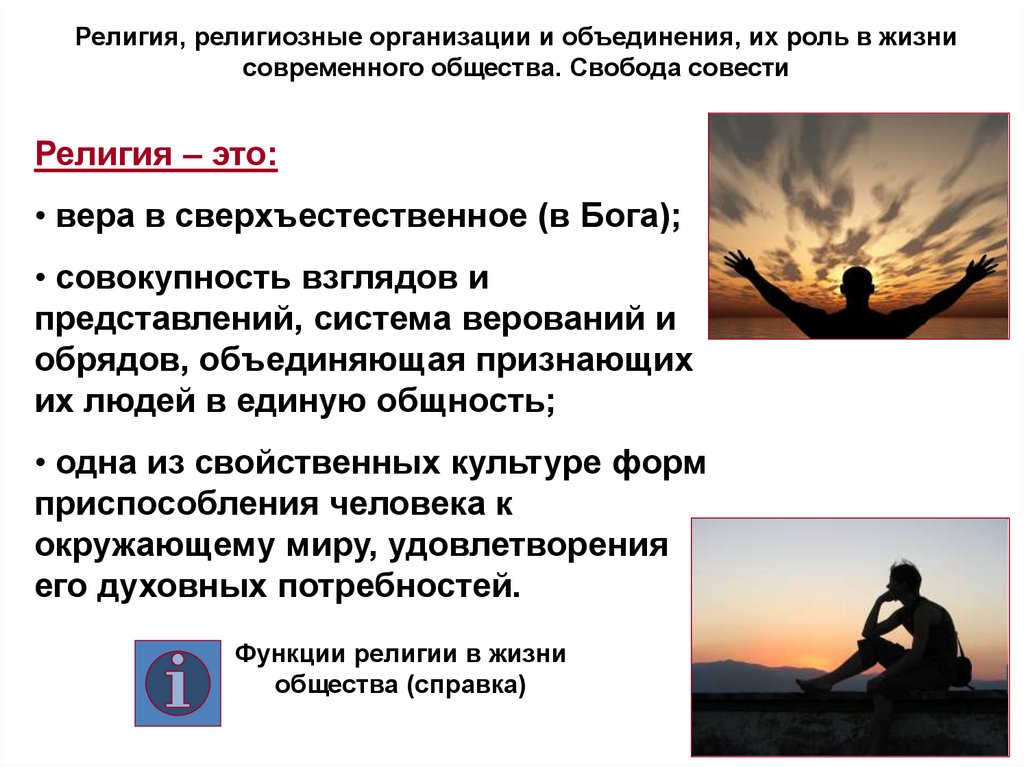 Религия, религиозные организации и объединения, их роль в жизни современного общества. Свобода совести

Религия – это:

• вера в сверхъестественное (в Бога);

• совокупность взглядов и представлений, система верований и обрядов, объединяющая признающих их людей в единую общность;

• одна из свойственных культуре форм приспособления человека к окружающему миру, удовлетворения его духовных потребностей.

i

Функции религии в жизни общества (справка)